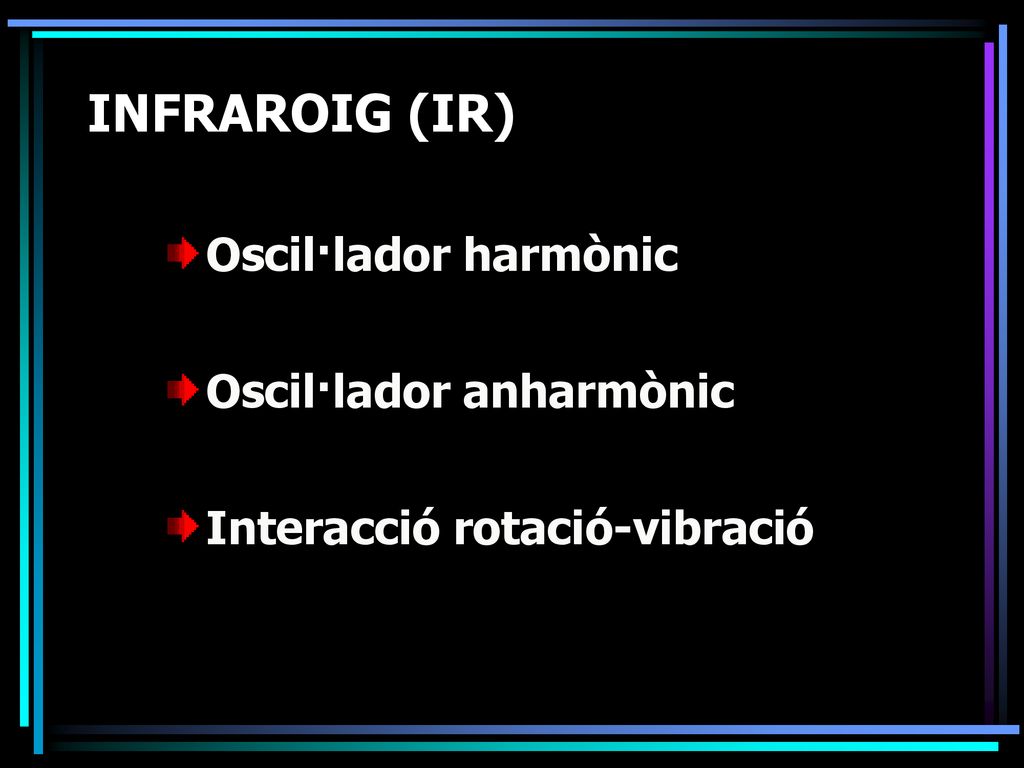 INFRAROIG (IR)

Oscil·lador harmònic

Oscil·lador anharmònic

Interacció rotació-vibració